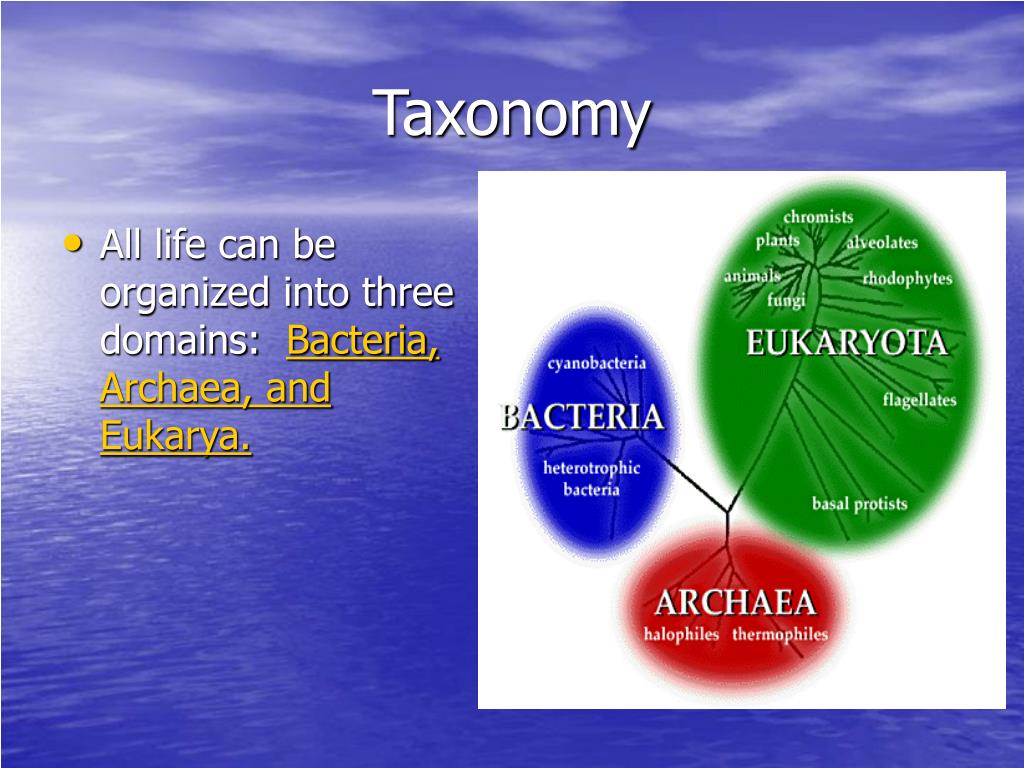 Taxonomy

• All life can be organized into three domains: Bacteria, Archaea, and Eukarya.

chromists
plants
alveolates
animals
rhodophytes
fungi
EUKARYOTA
flagellates
basal protists
cyanobacteria
BACTERIA
heterotrophic bacteria
ARCHAEA
halophiles
thermophiles